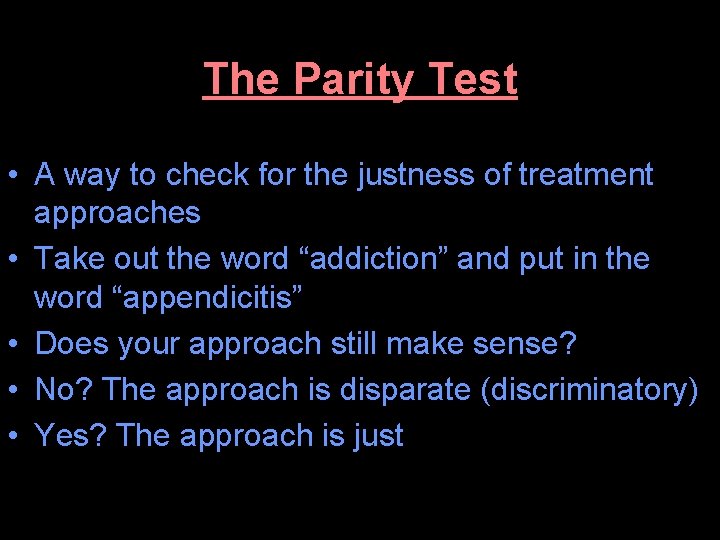 The Parity Test

• A way to check for the justness of treatment approaches
• Take out the word “addiction” and put in the word “appendicitis”
• Does your approach still make sense?
• No? The approach is disparate (discriminatory)
• Yes? The approach is just